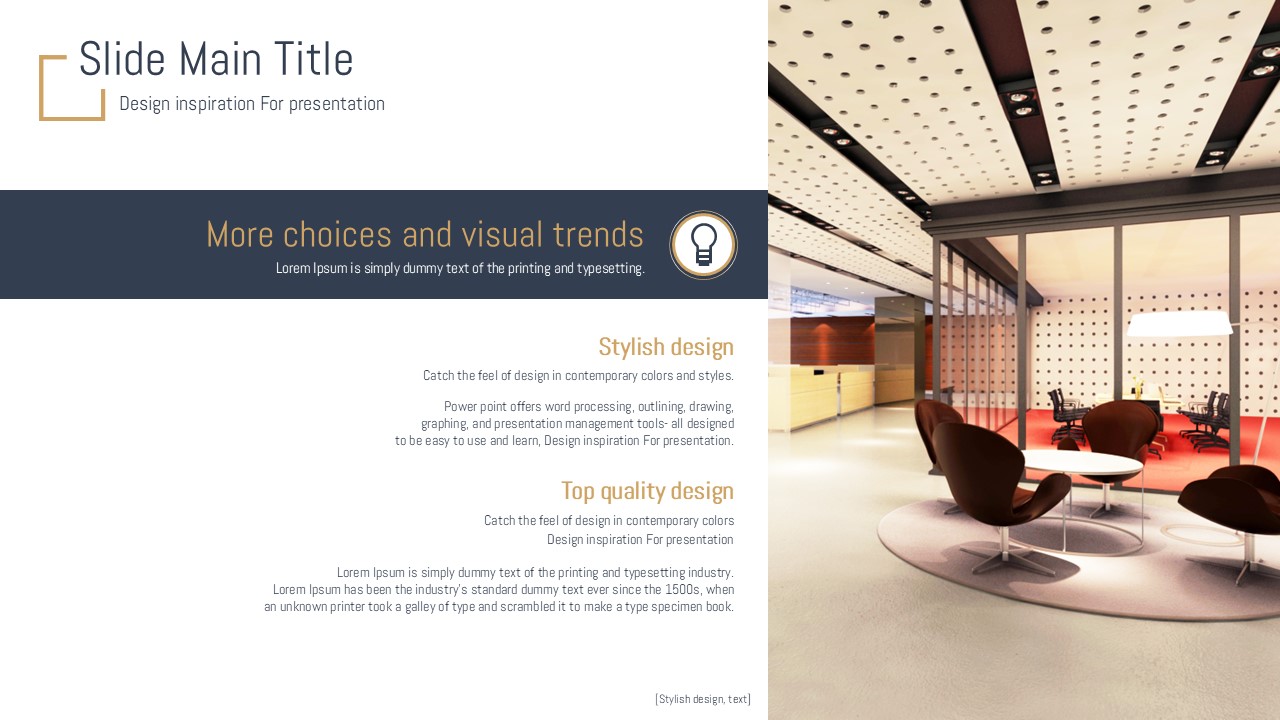 Slide Main Title
Design inspiration For presentation

More choices and visual trends
Lorem Ipsum is simply dummy text of the printing and typesetting.

Stylish design
Catch the feel of design in contemporary colors and styles.

Power point offers word processing, outlining, drawing, graphing, and presentation management tools- all designed to be easy to use and learn, Design inspiration For presentation.

Top quality design
Catch the feel of design in contemporary colors
Design inspiration For presentation

Lorem Ipsum is simply dummy text of the printing and typesetting industry. Lorem Ipsum has been the industry's standard dummy text ever since the 1500s, when an unknown printer took a galley of type and scrambled it to make a type specimen book.

[Stylish design, text]